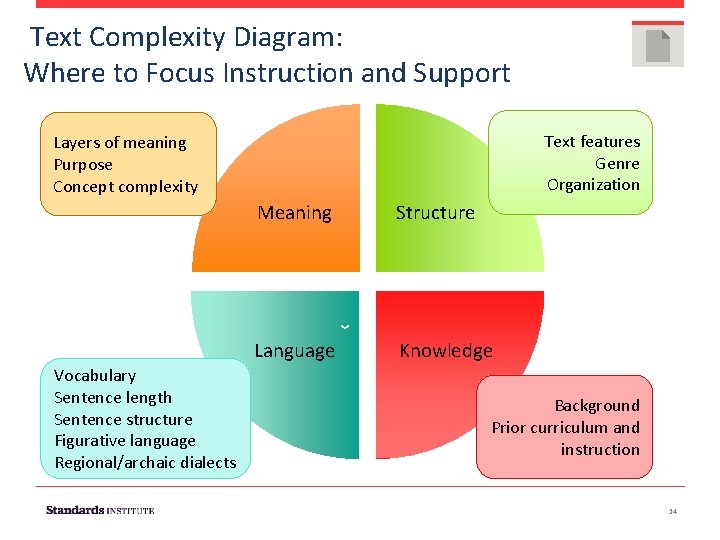 Text Complexity Diagram:
Where to Focus Instruction and Support

Layers of meaning
Purpose
Concept complexity

Meaning

Structure

Text features
Genre
Organization

Language

Knowledge

Vocabulary
Sentence length
Sentence structure
Figurative language
Regional/archaic dialects

Background
Prior curriculum and instruction

Standards INSTITUTE

34